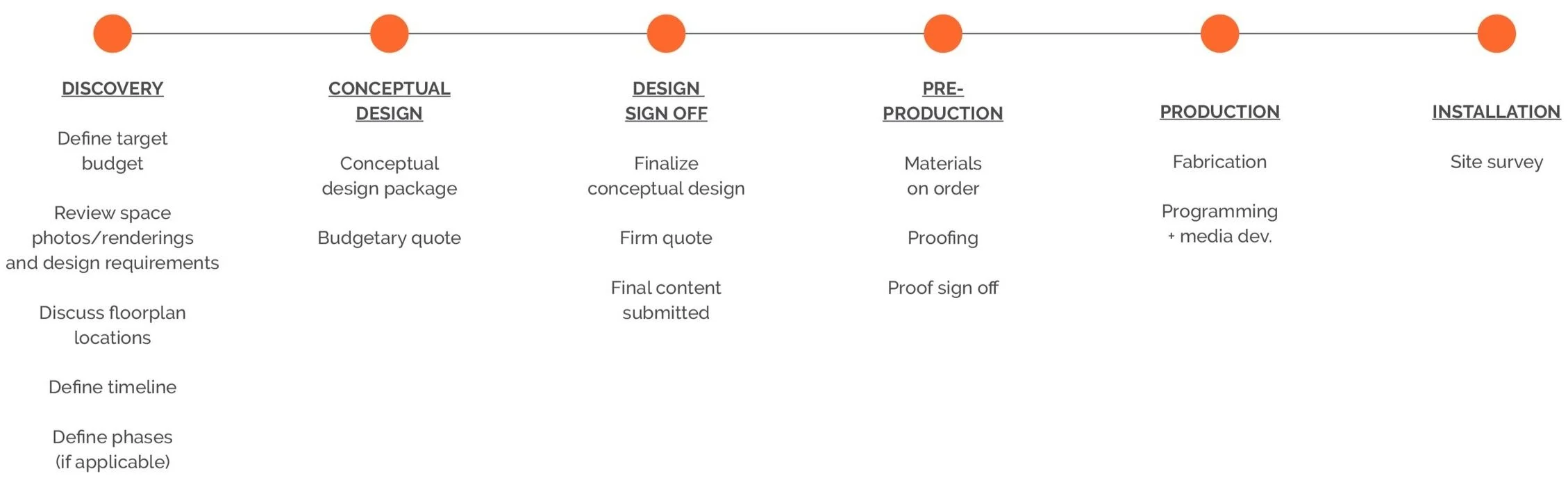 DISCOVERY

Define target budget

Review space photos/renderings and design requirements

Discuss floorplan locations

Define timeline

Define phases (if applicable)

CONCEPTUAL DESIGN

Conceptual design package

Budgetary quote

DESIGN SIGN OFF

Finalize conceptual design

Firm quote

Final content submitted

PRE-PRODUCTION

Materials on order

Proofing

Proof sign off

PRODUCTION

Fabrication

Programming + media dev.

INSTALLATION

Site survey